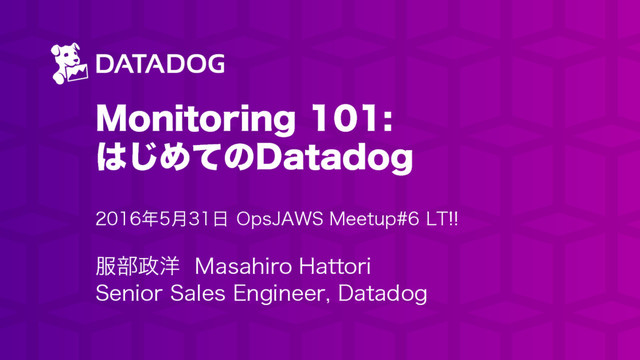 DATADOG

Monitoring 101:
はじめてのDatadog

2016年5月31日 OpsJAWS Meetup#6 LT!!

服部政洋 Masahiro Hattori
Senior Sales Engineer, Datadog